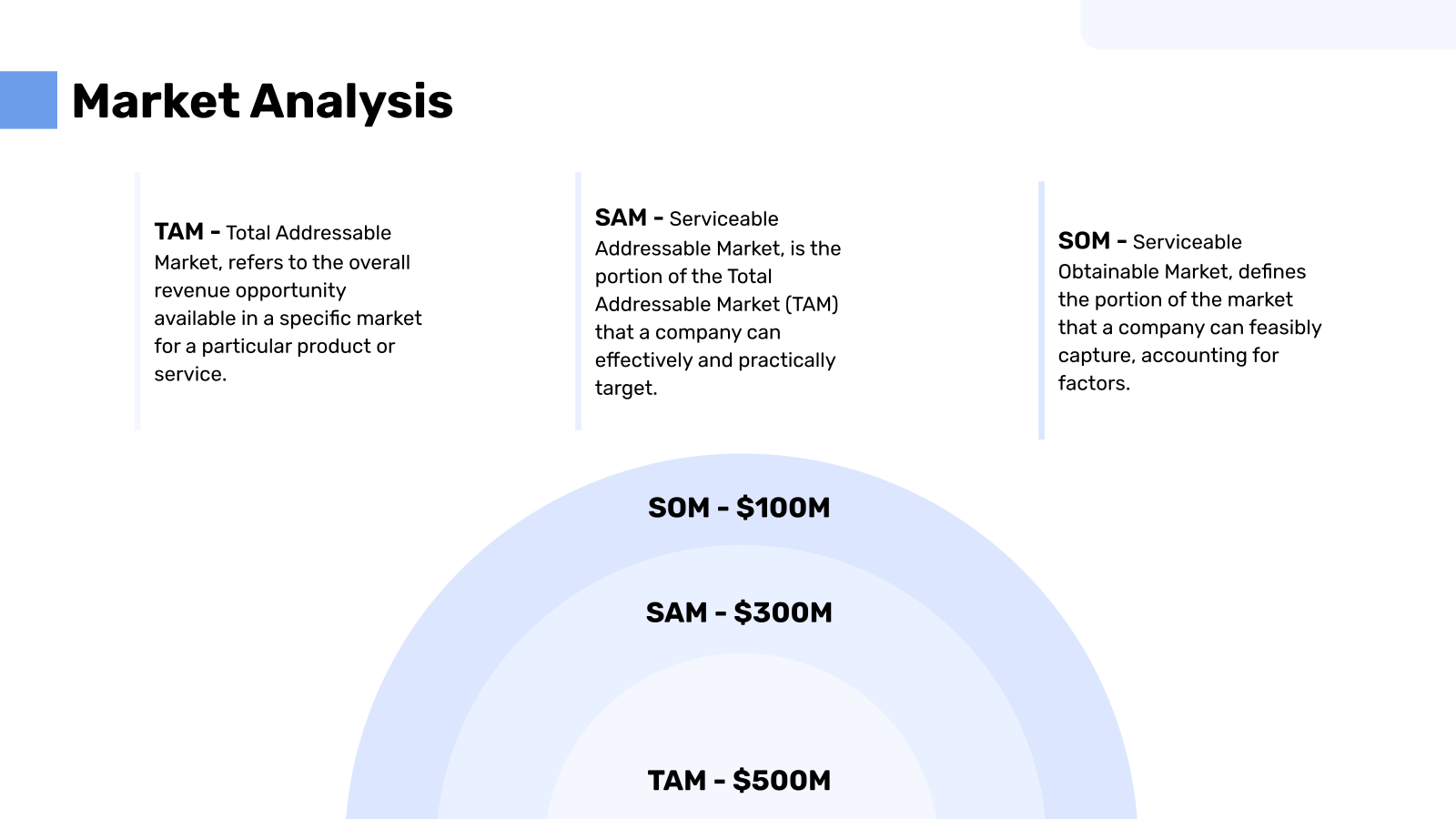 Market Analysis

TAM - Total Addressable Market, refers to the overall revenue opportunity available in a specific market for a particular product or service.

SAM - Serviceable Addressable Market, is the portion of the Total Addressable Market (TAM) that a company can effectively and practically target.

SOM - Serviceable Obtainable Market, defines the portion of the market that a company can feasibly capture, accounting for factors.

SOM - \$100M

SAM - \$300M

TAM - \$500M